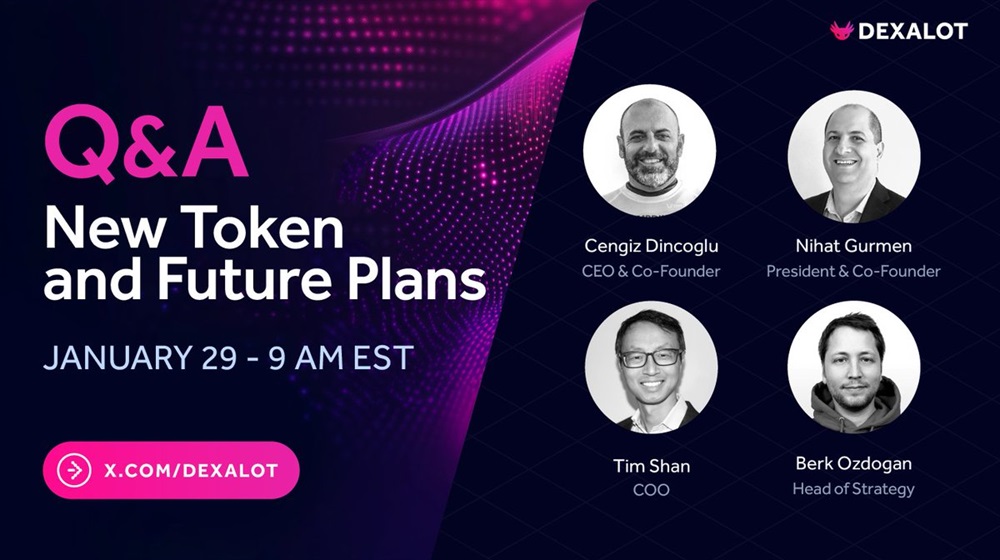 DEXALOT

Q&A
New Token and Future Plans

JANUARY 29 - 9 AM EST

X.COM/DEXALOT

Cengiz Dincoglu
CEO & Co-Founder

Nihat Gurmen
President & Co-Founder

Tim Shan
COO

Berk Ozdogan
Head of Strategy